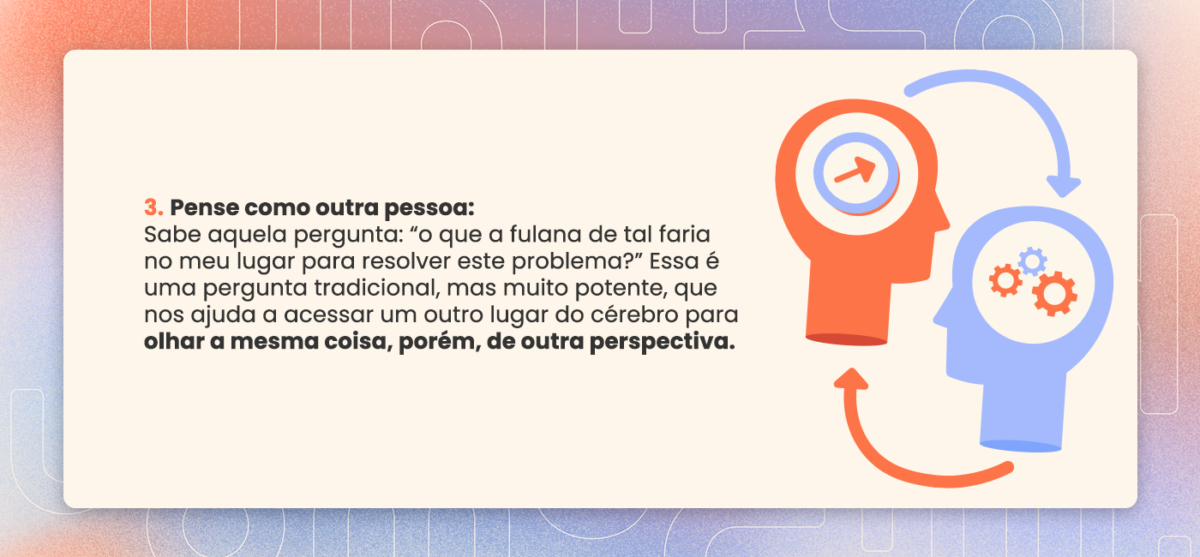 3. Pense como outra pessoa:
Sabe aquela pergunta: “o que a fulana de tal faria no meu lugar para resolver este problema?” Essa é uma pergunta tradicional, mas muito potente, que nos ajuda a acessar um outro lugar do cérebro para olhar a mesma coisa, porém, de outra perspectiva.